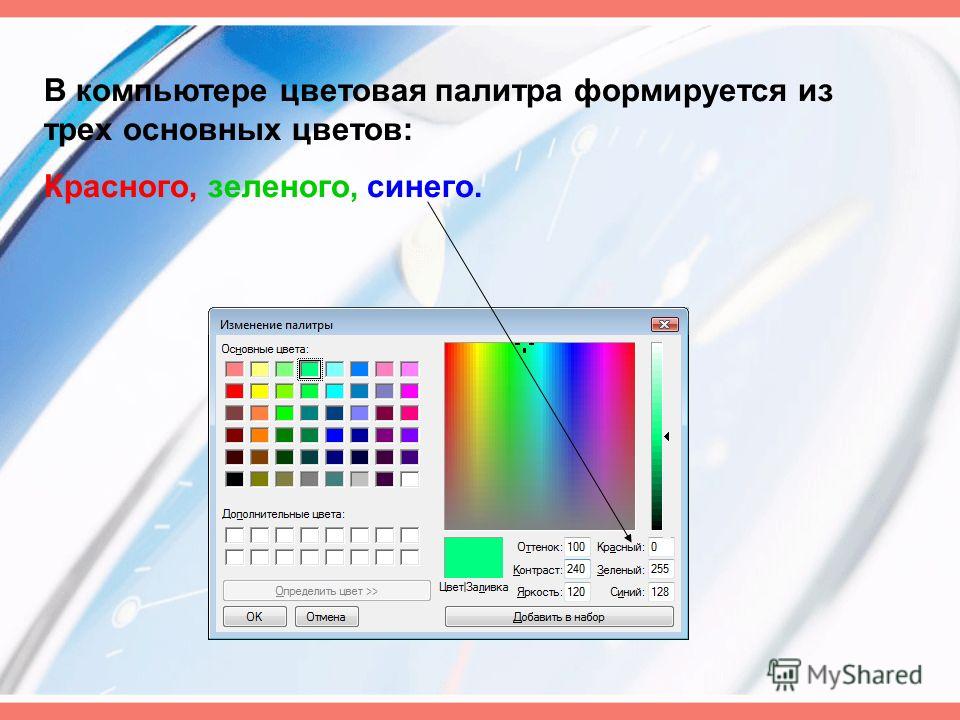 В компьютере цветовая палитра формируется из трех основных цветов:

Красного, зеленого, синего.

Изменение палитры

Основные цвета:

Дополнительные цвета:

Определить цвет >>

OK

Отмена

Цвет|Заливка

Оттенок: 100

Контраст: 240

Яркость: 120

Красный: 0

Зеленый: 255

Синий: 128

Добавить в набор

MyShared